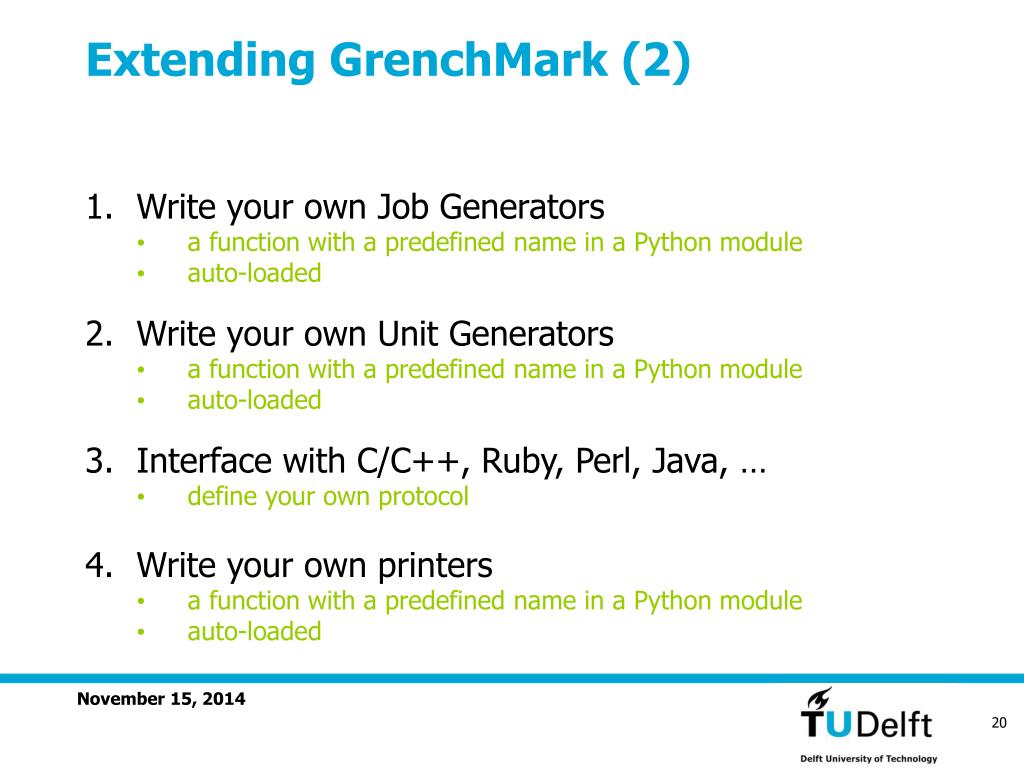 Extending GrenchMark (2)

1. Write your own Job Generators
• a function with a predefined name in a Python module
• auto-loaded

2. Write your own Unit Generators
• a function with a predefined name in a Python module
• auto-loaded

3. Interface with C/C++, Ruby, Perl, Java, …
• define your own protocol

4. Write your own printers
• a function with a predefined name in a Python module
• auto-loaded

November 15, 2014

TUDelft

Delft University of Technology

20